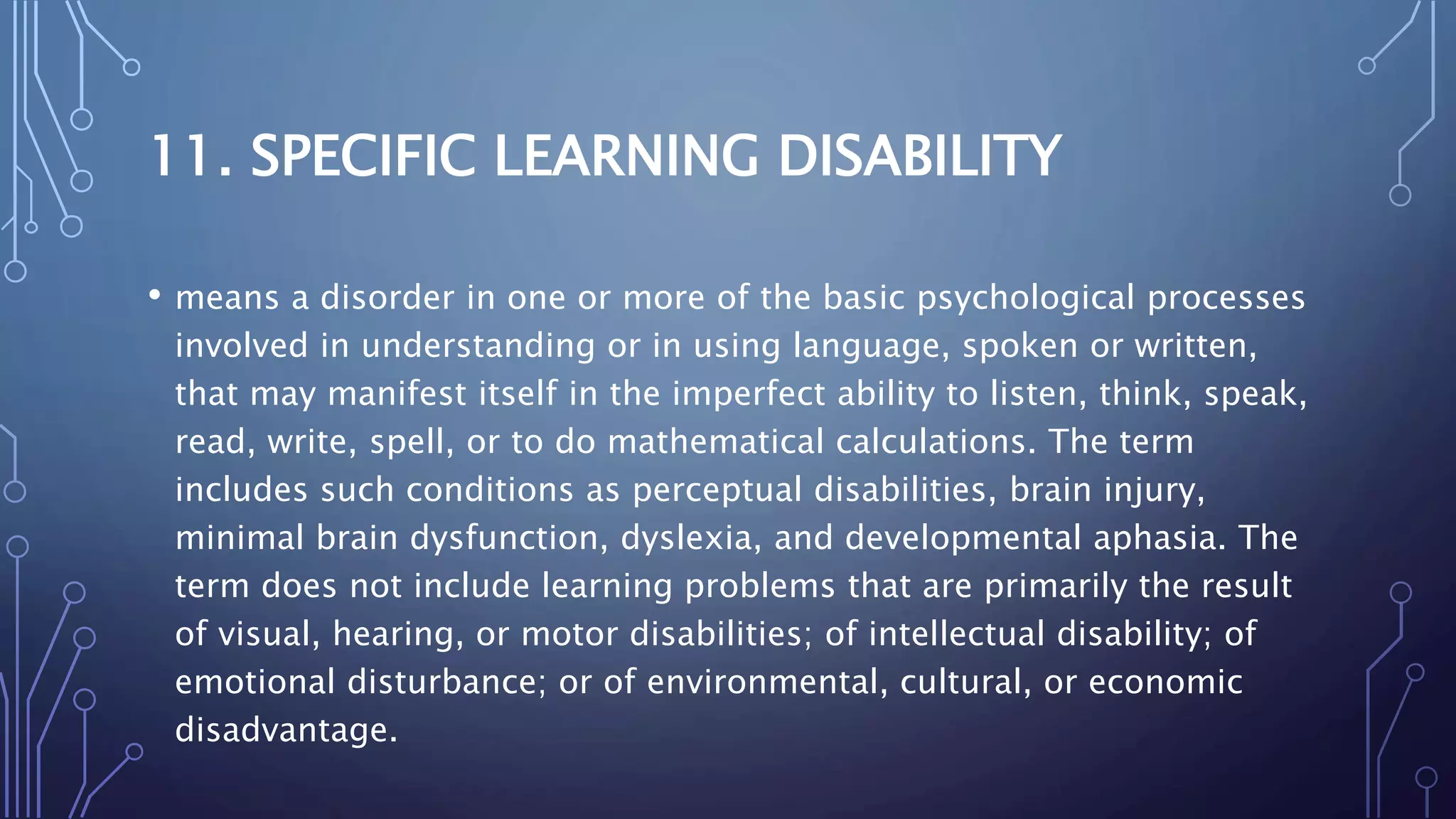 11. SPECIFIC LEARNING DISABILITY

• means a disorder in one or more of the basic psychological processes involved in understanding or in using language, spoken or written, that may manifest itself in the imperfect ability to listen, think, speak, read, write, spell, or to do mathematical calculations. The term includes such conditions as perceptual disabilities, brain injury, minimal brain dysfunction, dyslexia, and developmental aphasia. The term does not include learning problems that are primarily the result of visual, hearing, or motor disabilities; of intellectual disability; of emotional disturbance; or of environmental, cultural, or economic disadvantage.